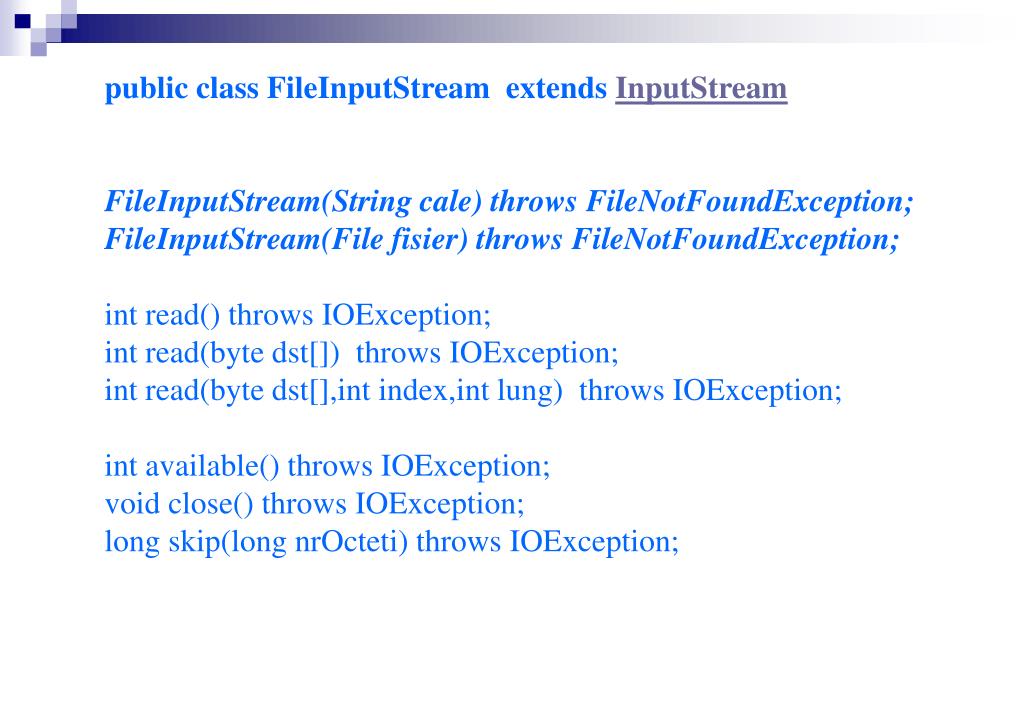 public class FileInputStream extends InputStream

FileInputStream(String cale) throws FileNotFoundException;
FileInputStream(File fisier) throws FileNotFoundException;

int read() throws IOException;
int read(byte dst[]) throws IOException;
int read(byte dst[],int index,int lung) throws IOException;

int available() throws IOException;
void close() throws IOException;
long skip(long nrOcteti) throws IOException;